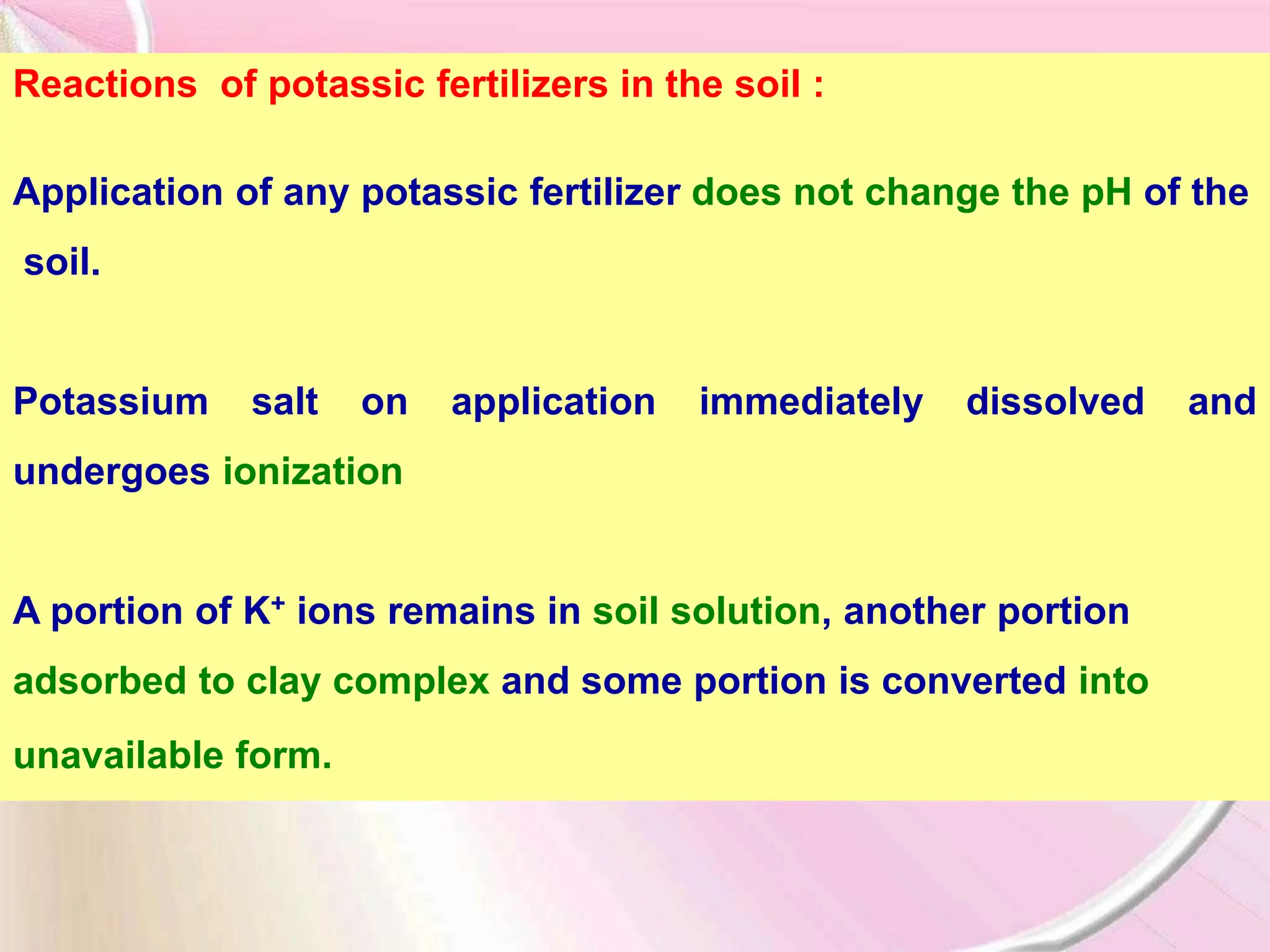 Reactions of potassic fertilizers in the soil :

Application of any potassic fertilizer does not change the pH of the soil.

Potassium salt on application immediately dissolved and undergoes ionization

A portion of $K^+$ ions remains in soil solution, another portion adsorbed to clay complex and some portion is converted into unavailable form.